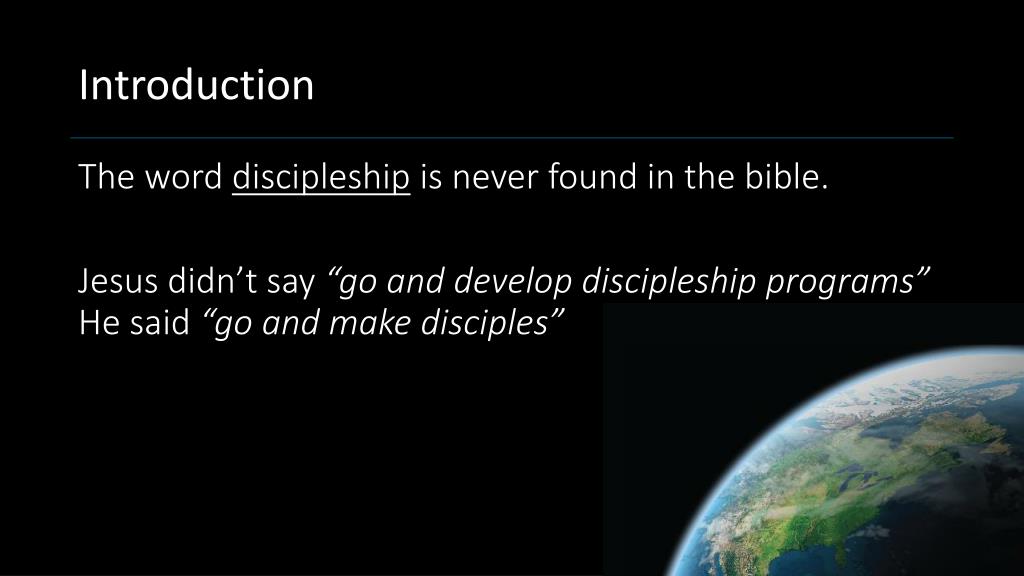 Introduction

The word discipleship is never found in the bible.

Jesus didn’t say “go and develop discipleship programs”
He said “go and make disciples”